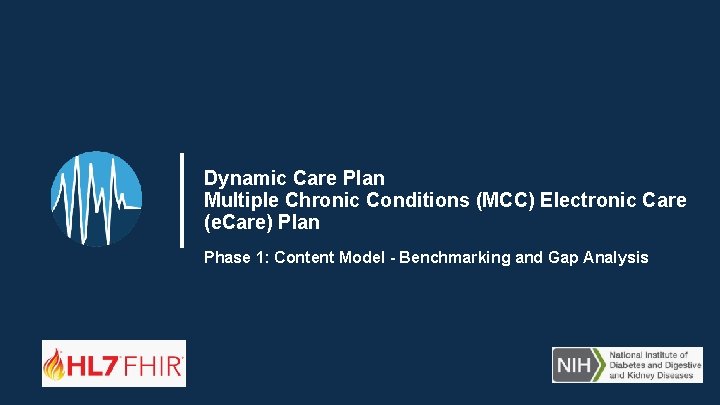 Dynamic Care Plan
Multiple Chronic Conditions (MCC) Electronic Care (eCare) Plan

Phase 1: Content Model - Benchmarking and Gap Analysis

HL7 FHIR

NIH National Institute of Diabetes and Digestive and Kidney Diseases